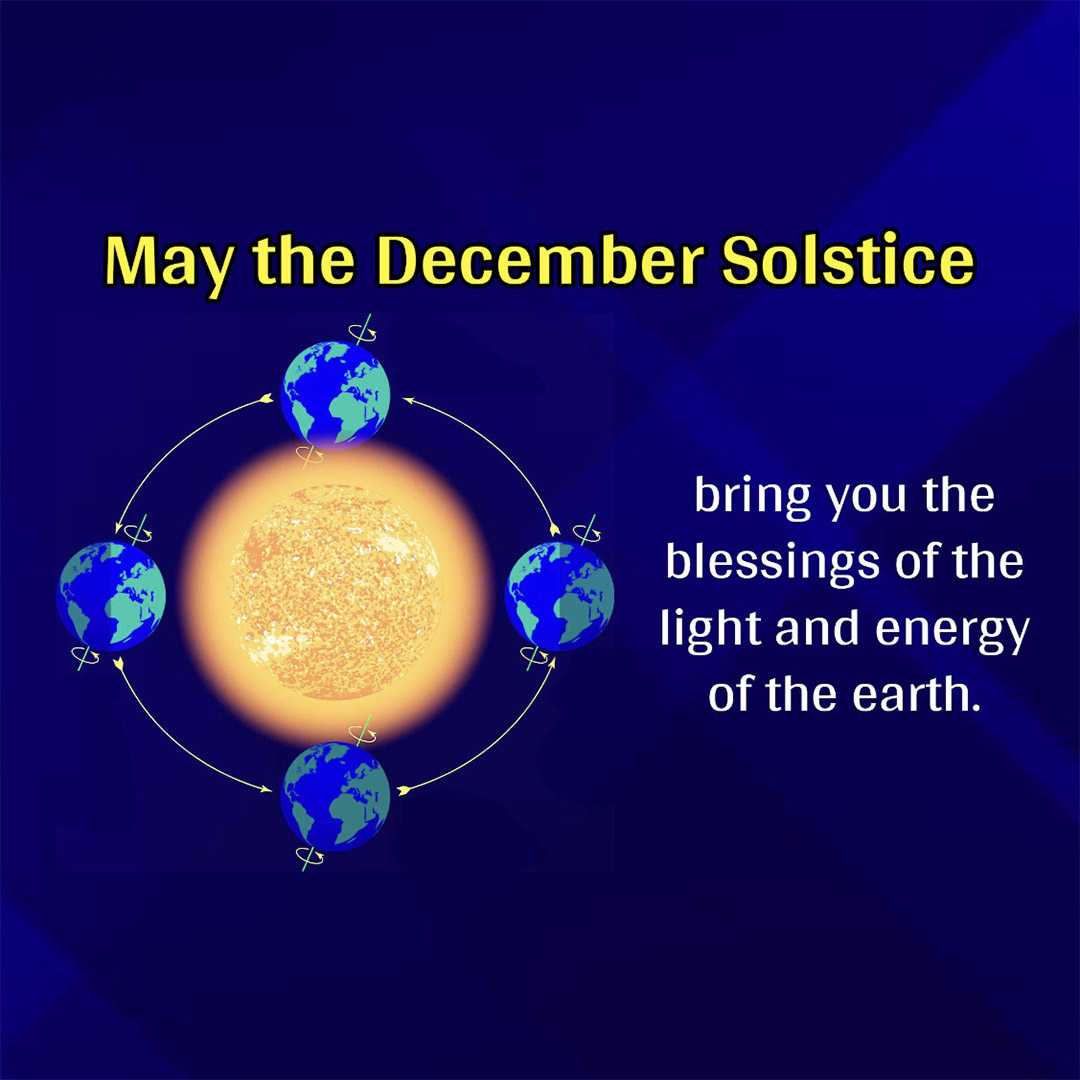 May the December Solstice

bring you the blessings of the light and energy of the earth.